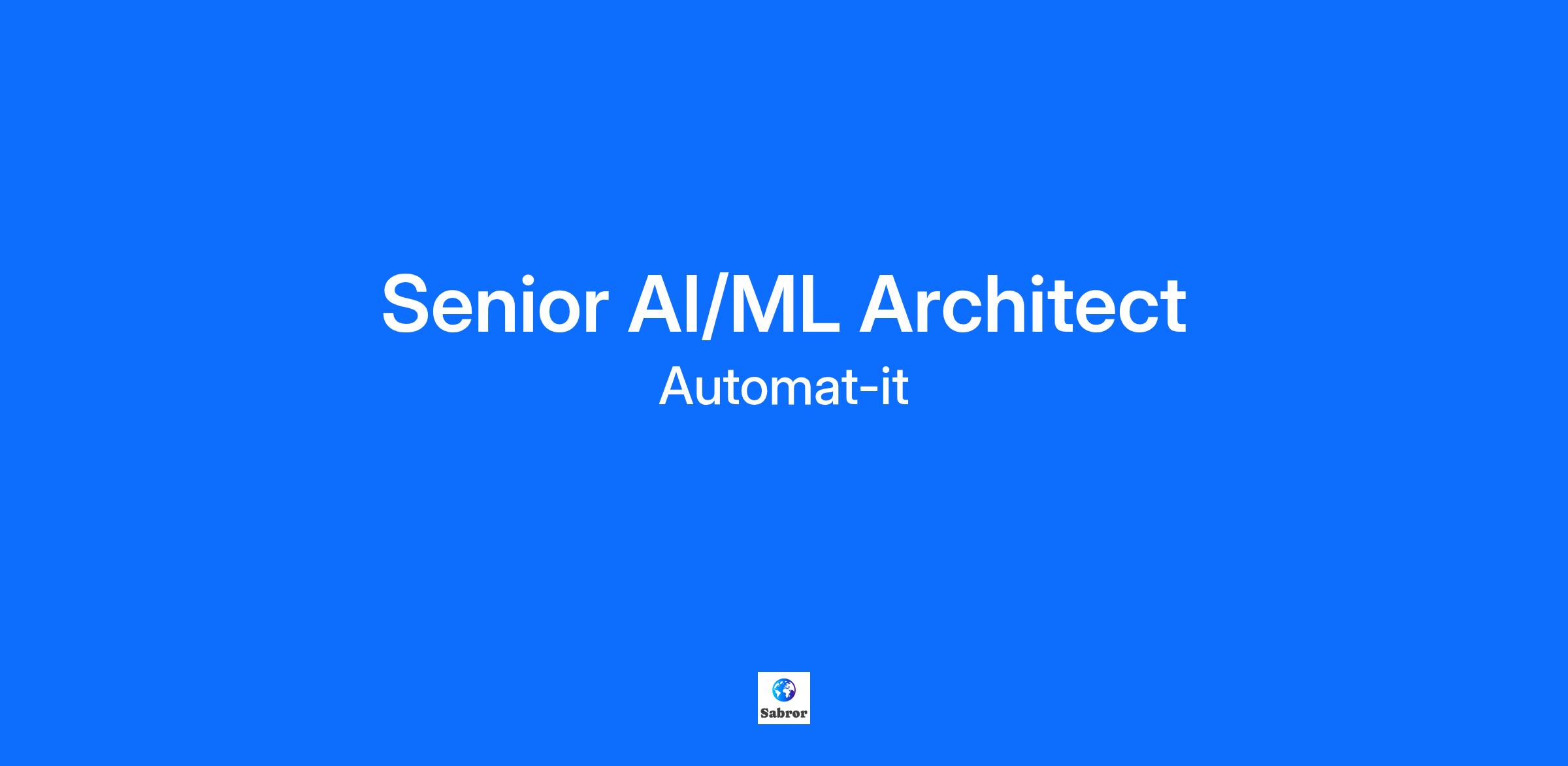 Senior AI/ML Architect

Automat-it

Sabror